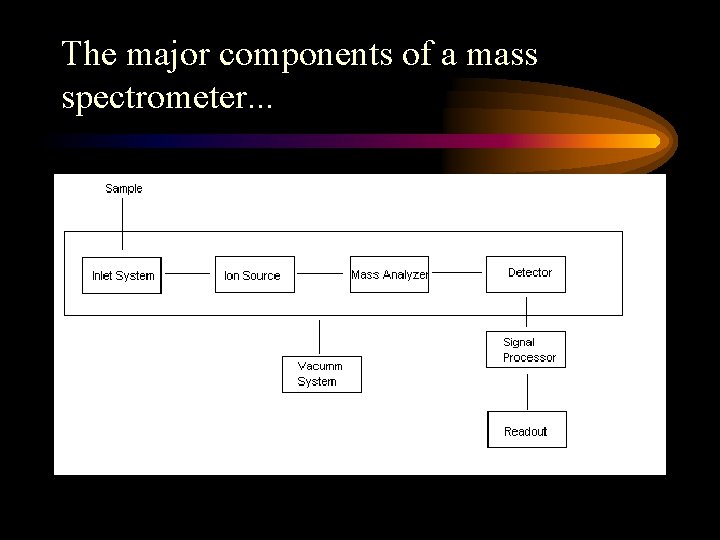 The major components of a mass spectrometer...

Sample

Inlet System

Ion Source

Mass Analyzer

Detector

Vacumm System

Signal Processor

Readout